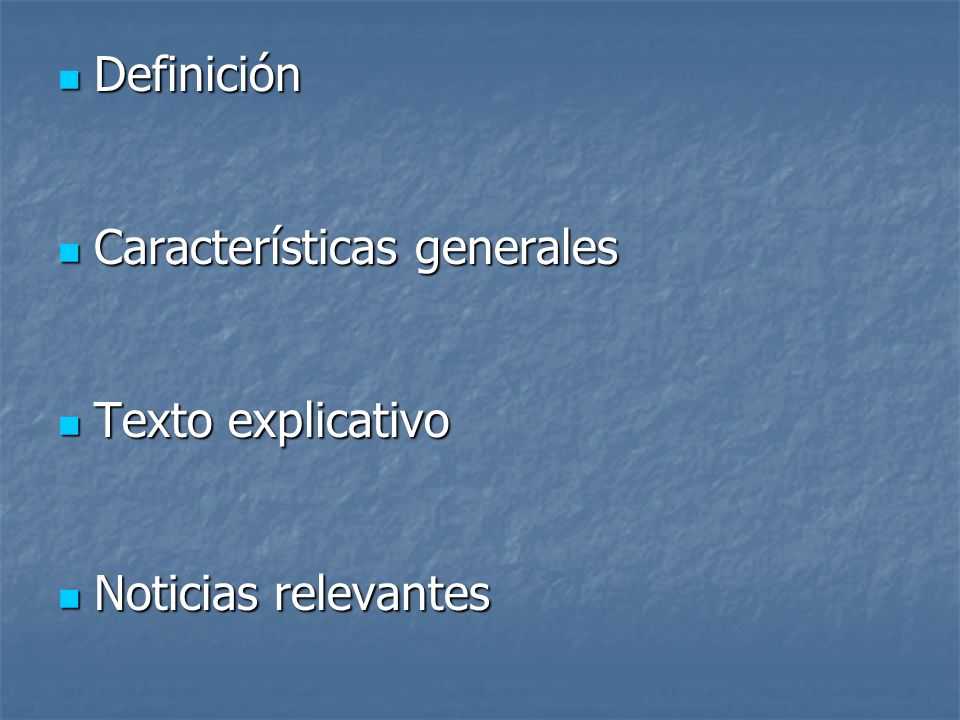 - Definición

- Características generales

- Texto explicativo

- Noticias relevantes